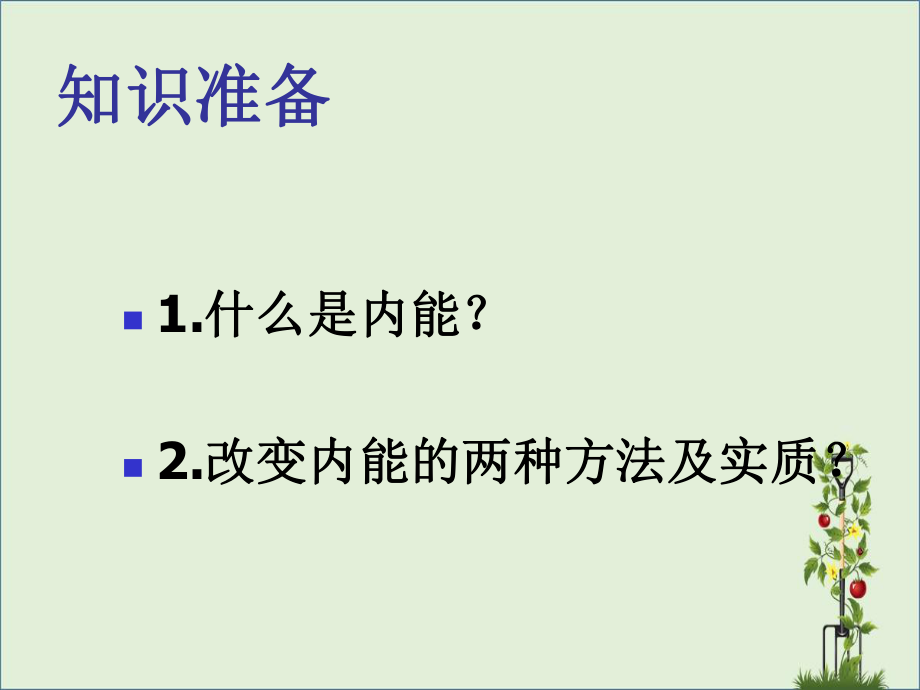 知识准备

1.什么是内能？

2.改变内能的两种方法及实质？